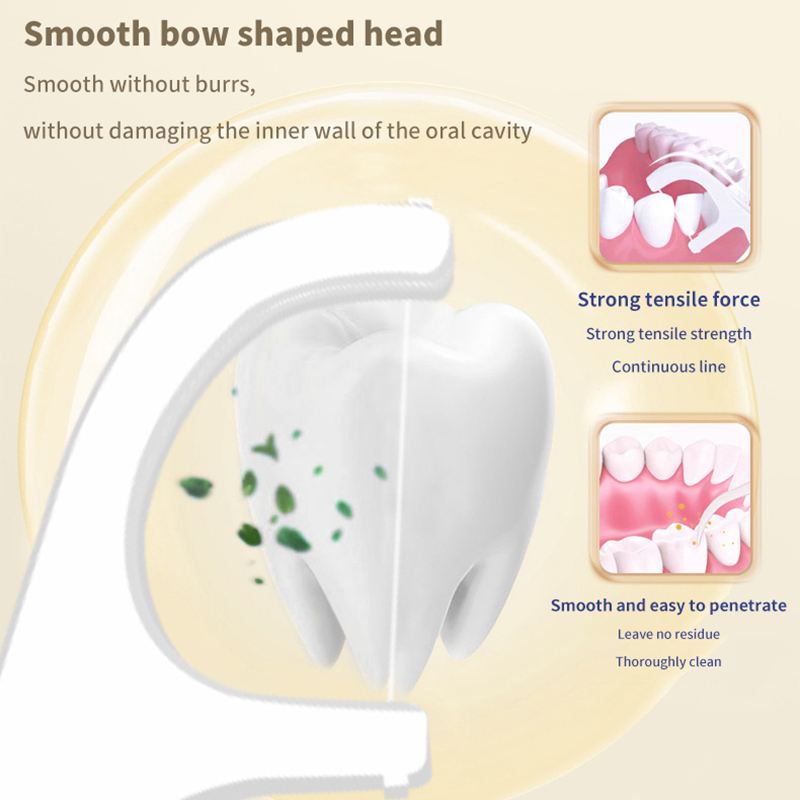 Smooth bow shaped head

Smooth without burrs,

without damaging the inner wall of the oral cavity

Strong tensile force

Strong tensile strength

Continuous line

Smooth and easy to penetrate

Leave no residue

Thoroughly clean